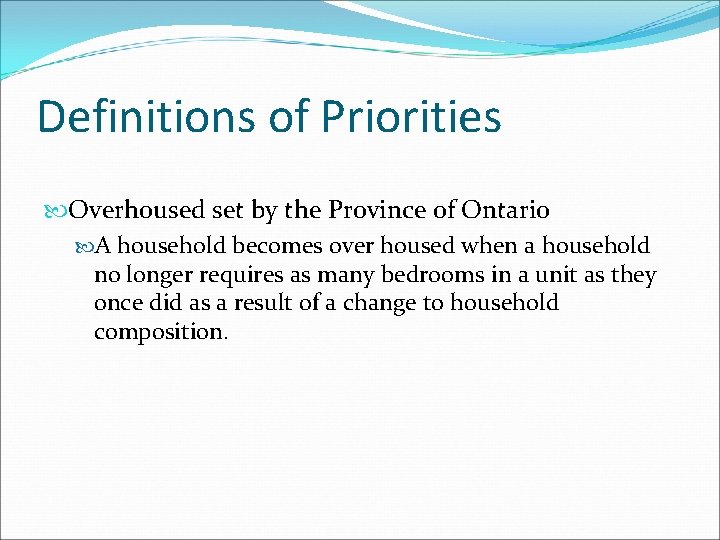 Definitions of Priorities

Overhoused set by the Province of Ontario

A household becomes over housed when a household no longer requires as many bedrooms in a unit as they once did as a result of a change to household composition.